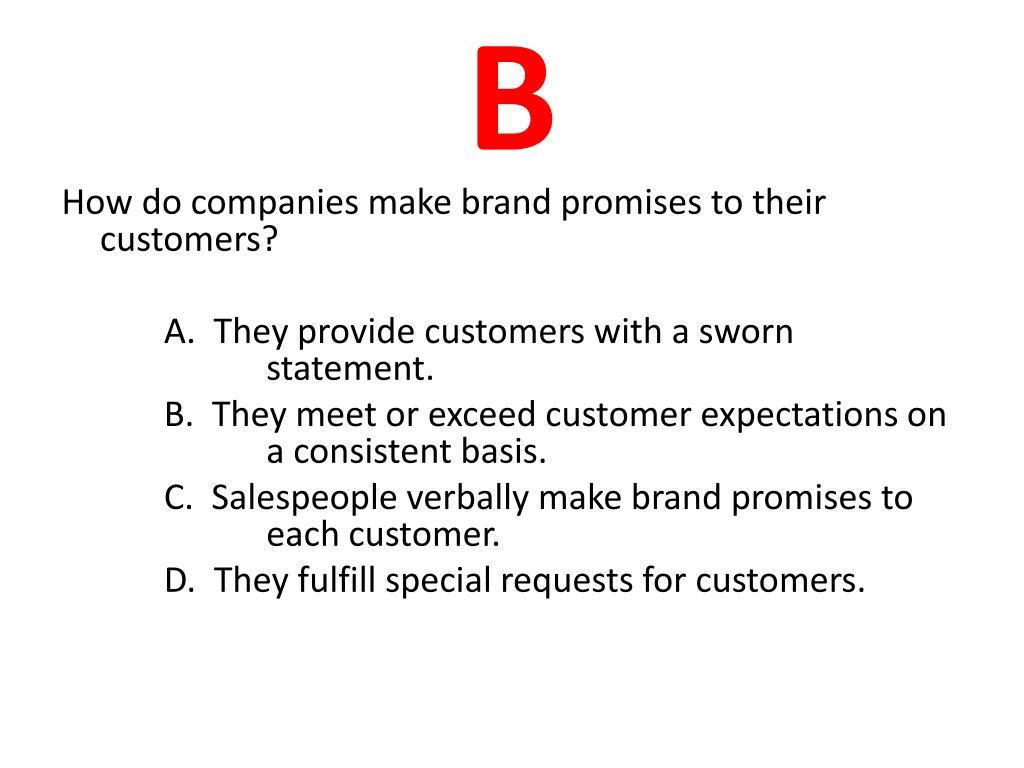 B

How do companies make brand promises to their customers?

A. They provide customers with a sworn statement.
B. They meet or exceed customer expectations on a consistent basis.
C. Salespeople verbally make brand promises to each customer.
D. They fulfill special requests for customers.